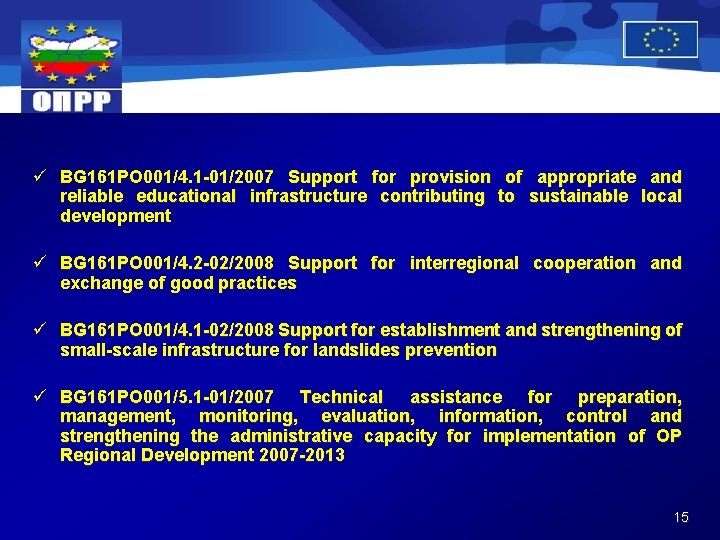 ОПРР

✓ BG161PO001/4.1-01/2007 Support for provision of appropriate and reliable educational infrastructure contributing to sustainable local development

✓ BG161PO001/4.2-02/2008 Support for interregional cooperation and exchange of good practices

✓ BG161PO001/4.1-02/2008 Support for establishment and strengthening of small-scale infrastructure for landslides prevention

✓ BG161PO001/5.1-01/2007 Technical assistance for preparation, management, monitoring, evaluation, information, control and strengthening the administrative capacity for implementation of OP Regional Development 2007-2013

15